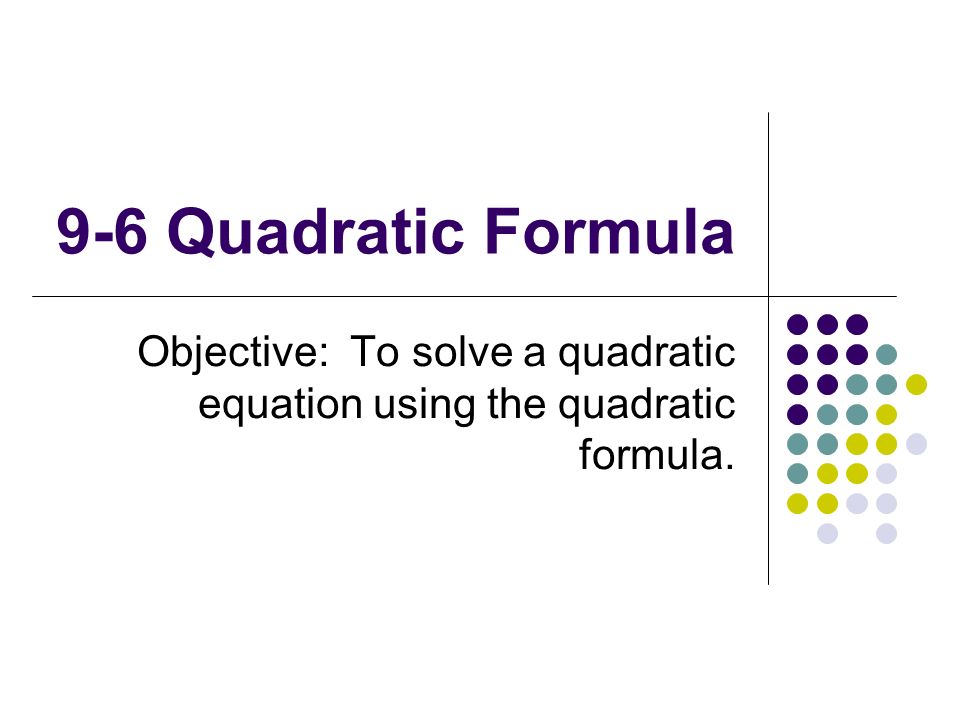 9-6 Quadratic Formula

Objective: To solve a quadratic equation using the quadratic formula.